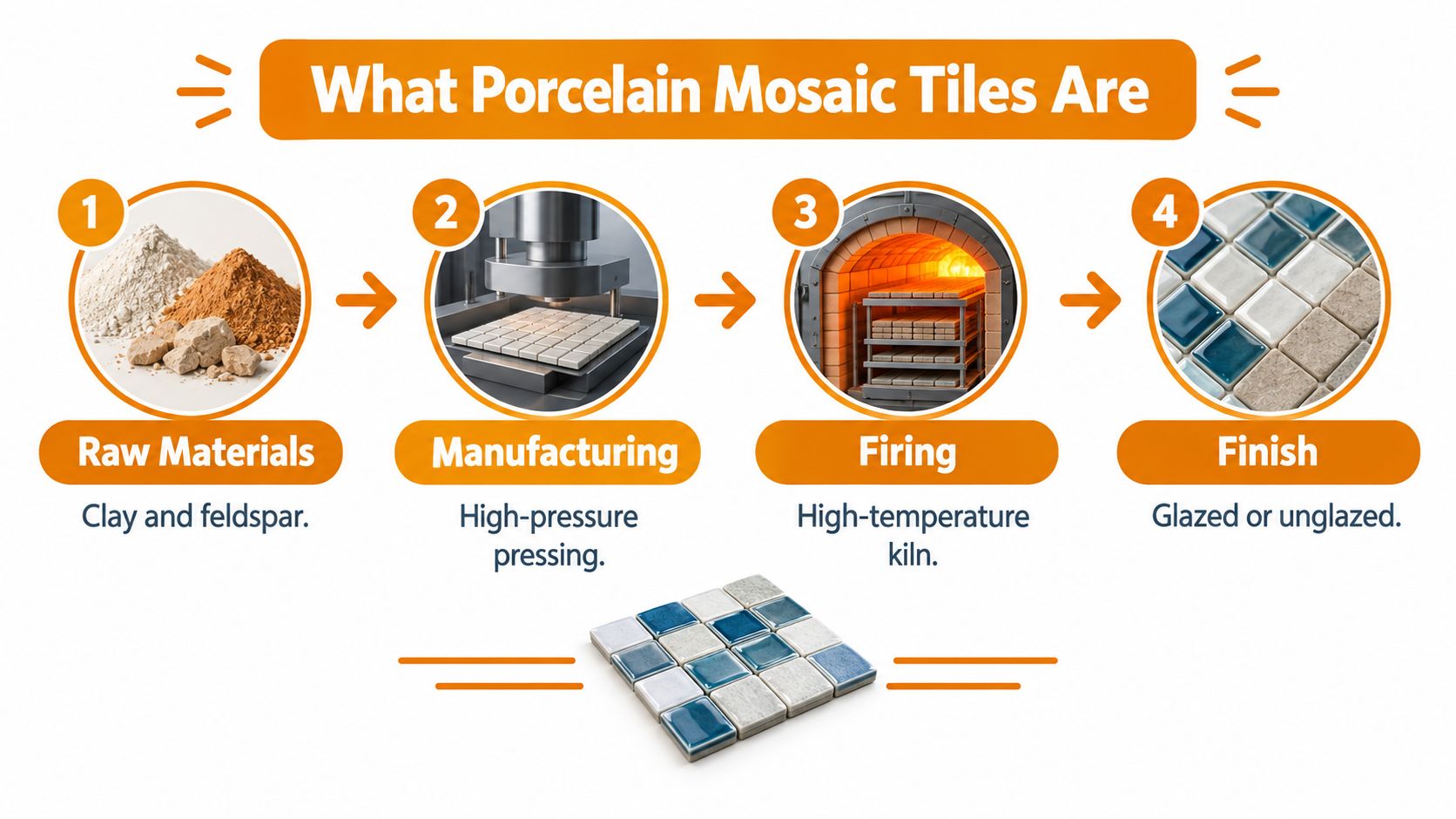 What Porcelain Mosaic Tiles Are

1
Raw Materials
Clay and feldspar.

2
Manufacturing
High-pressure pressing.

3
Firing
High-temperature kiln.

4
Finish
Glazed or unglazed.